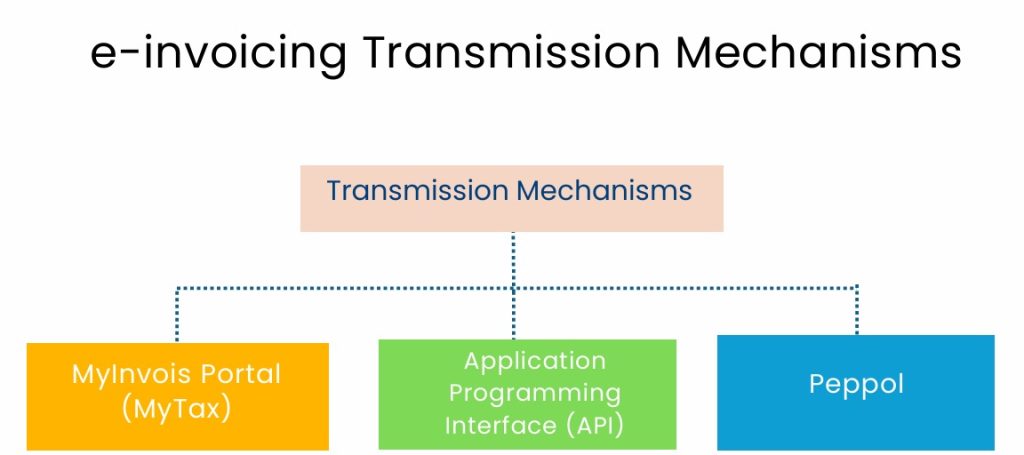 e-invoicing Transmission Mechanisms

Transmission Mechanisms

MyInvois Portal (MyTax)

Application Programming Interface (API)

Peppol